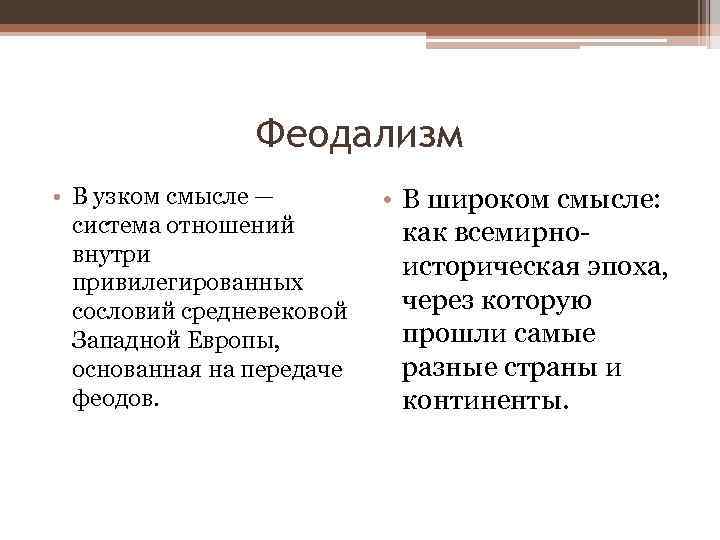 Феодализм

• В узком смысле — система отношений внутри привилегированных сословий средневековой Западной Европы, основанная на передаче феодов.

• В широком смысле: как всемирно-историческая эпоха, через которую прошли самые разные страны и континенты.